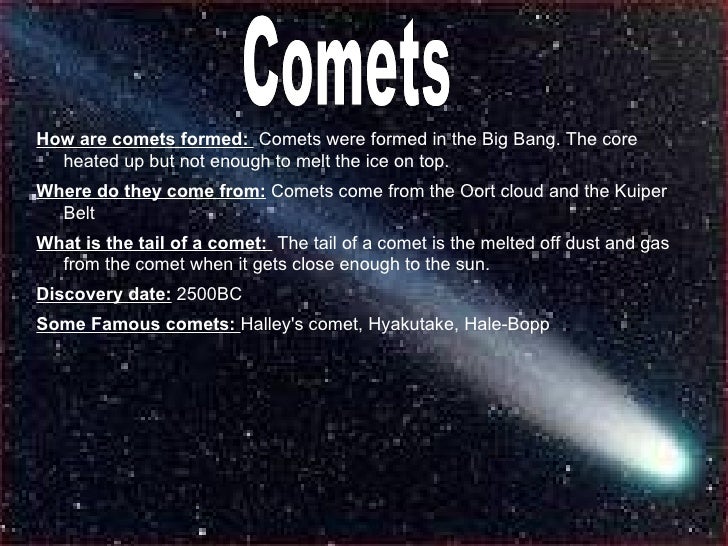 Comets

How are comets formed: Comets were formed in the Big Bang. The core heated up but not enough to melt the ice on top.

Where do they come from: Comets come from the Oort cloud and the Kuiper Belt

What is the tail of a comet: The tail of a comet is the melted off dust and gas from the comet when it gets close enough to the sun.

Discovery date: 2500BC

Some Famous comets: Halley's comet, Hyakutake, Hale-Bopp